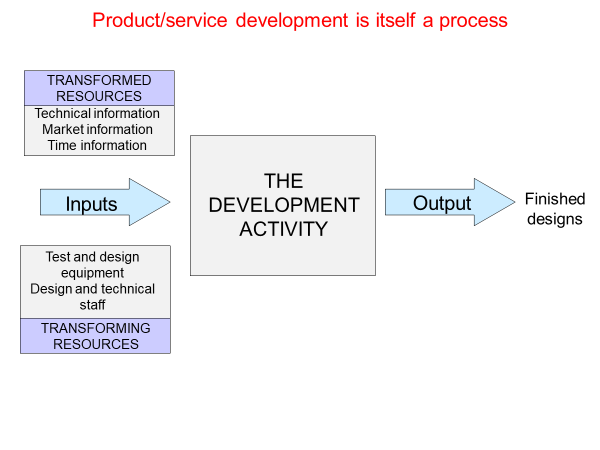 Product/service development is itself a process

TRANSFORMED RESOURCES

Technical information
Market information
Time information

Inputs

THE DEVELOPMENT ACTIVITY

Output

Finished designs

Test and design equipment
Design and technical staff

TRANSFORMING RESOURCES